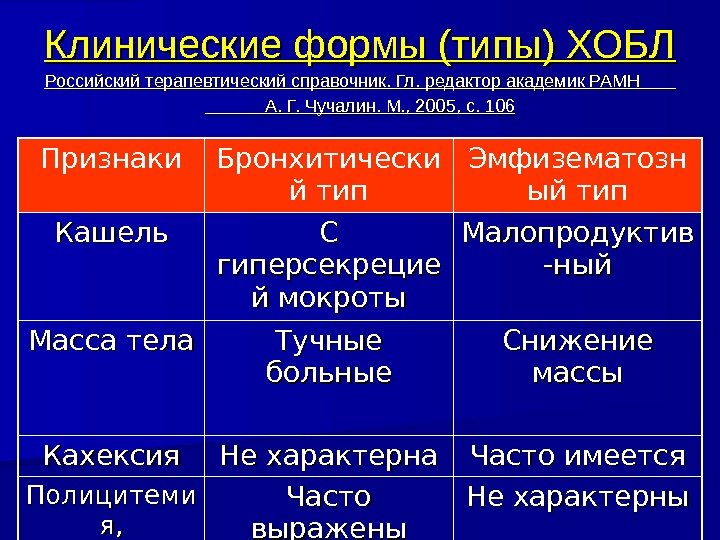 Клинические формы (типы) ХОБЛ
Российский терапевтический справочник. Гл. редактор академик РАМН А. Г. Чучалин. М., 2005, с. 106

| Признаки | Бронхитический тип | Эмфизематозный тип |
|---|---|---|
| Кашель | С гиперсекрецией мокроты | Малопродуктив-ный |
| Масса тела | Тучные больные | Снижение массы |
| Кахексия | Не характерна | Часто имеется |
| Полицитемия, | Часто выражены | Не характерны |